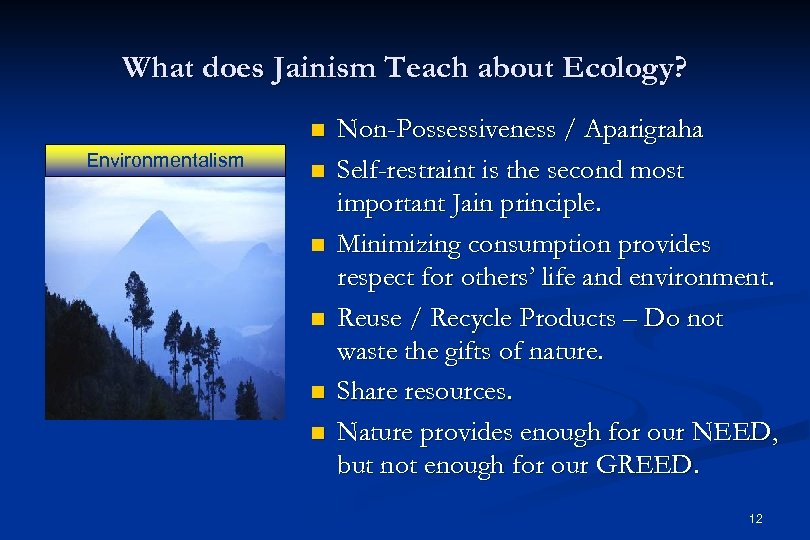 What does Jainism Teach about Ecology?

Environmentalism

- Non-Possessiveness / Aparigraha
- Self-restraint is the second most important Jain principle.
- Minimizing consumption provides respect for others' life and environment.
- Reuse / Recycle Products – Do not waste the gifts of nature.
- Share resources.
- Nature provides enough for our NEED, but not enough for our GREED.

12